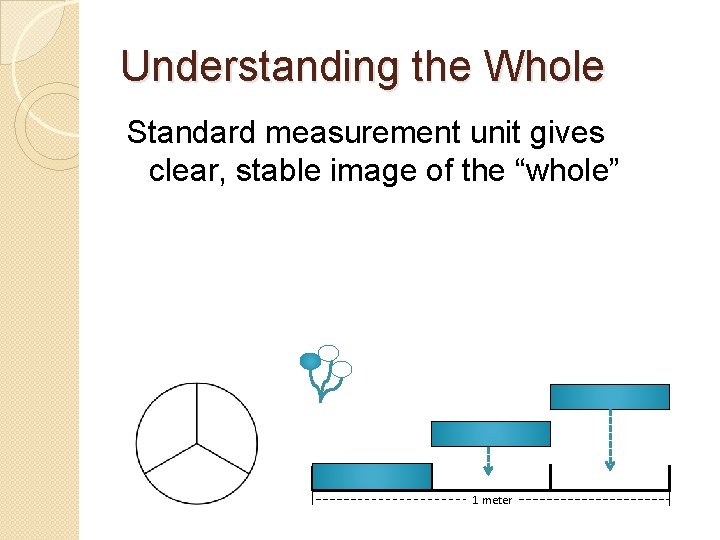 Understanding the Whole

Standard measurement unit gives clear, stable image of the “whole”

1 meter